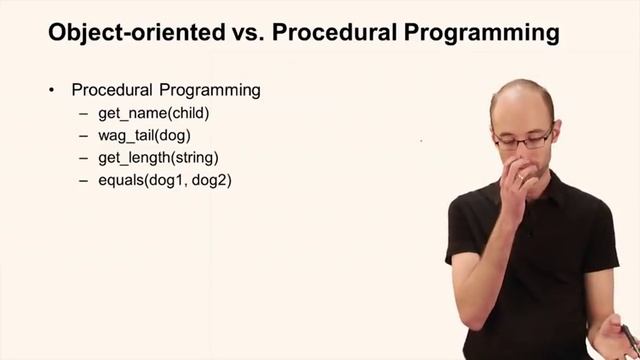 Object-oriented vs. Procedural Programming

• Procedural Programming
  – get_name(child)
  – wag_tail(dog)
  – get_length(string)
  – equals(dog1, dog2)